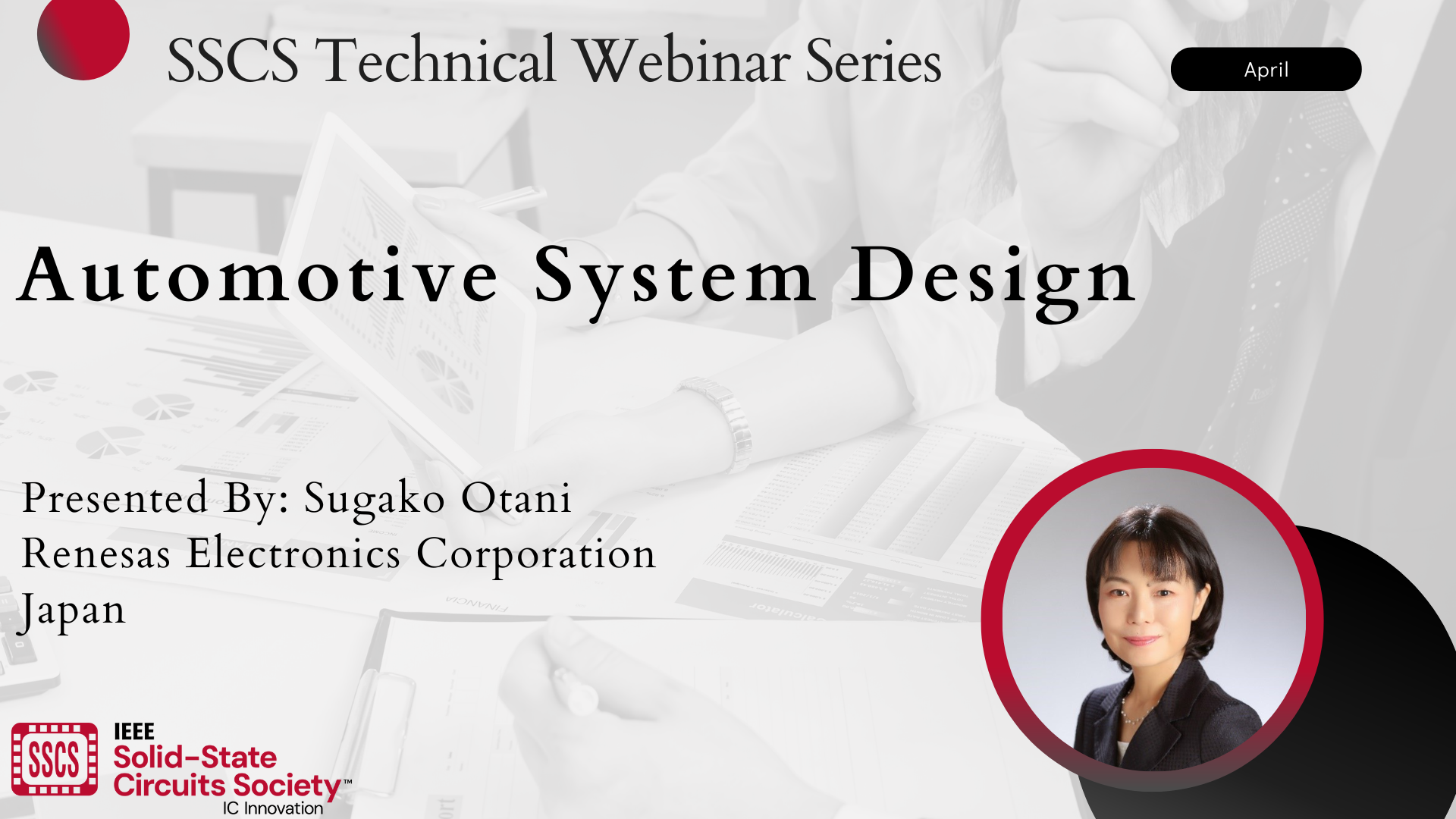 SSCS Technical Webinar Series

April

Automotive System Design

Presented By: Sugako Otani
Renesas Electronics Corporation
Japan

SSCS

IEEE
Solid-State
Circuits Society™
IC Innovation